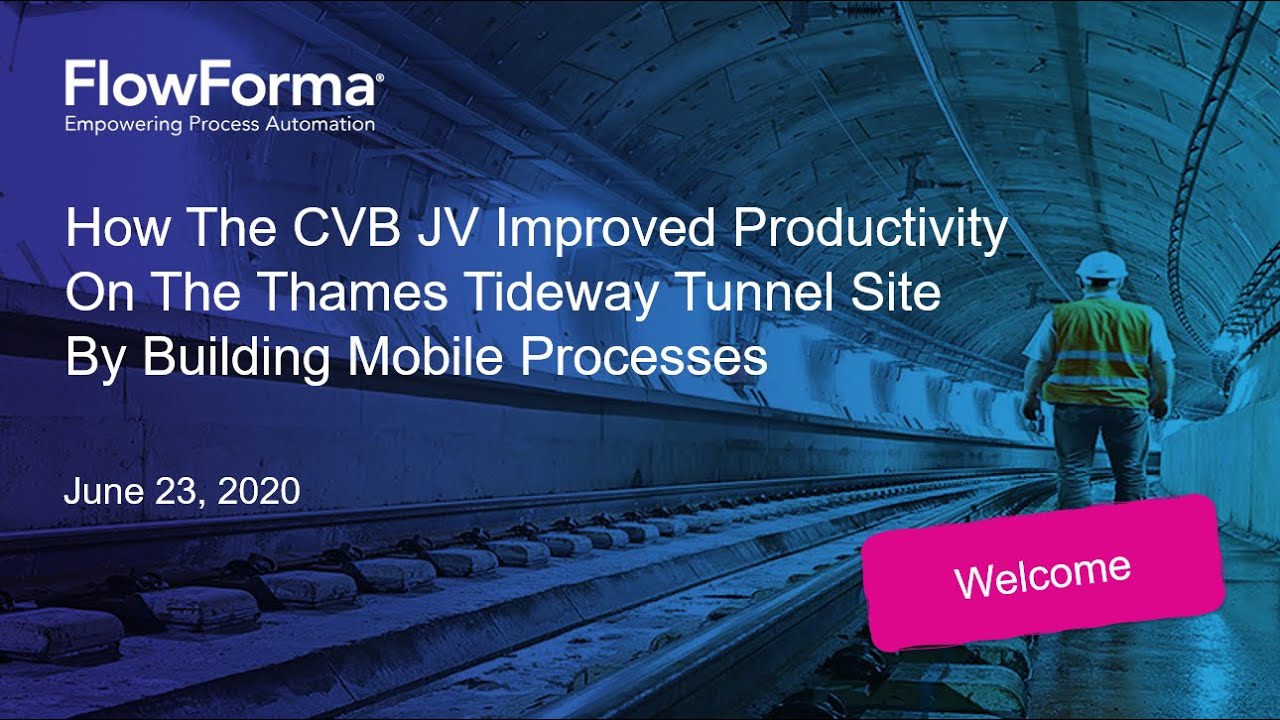 FlowForma®
Empowering Process Automation

How The CVB JV Improved Productivity On The Thames Tideway Tunnel Site By Building Mobile Processes

June 23, 2020

Welcome